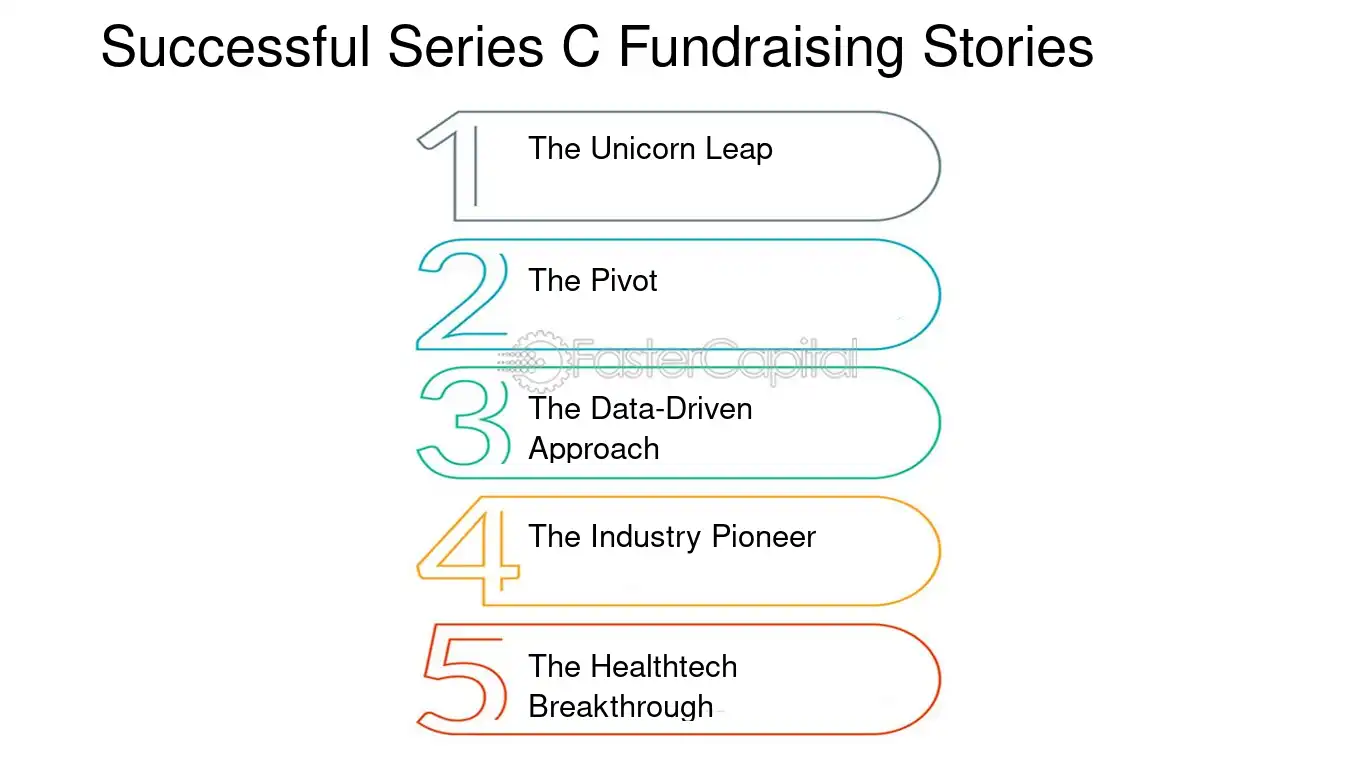 Successful Series C Fundraising Stories

1 The Unicorn Leap

2 The Pivot

3 The Data-Driven Approach

4 The Industry Pioneer

5 The Healthtech Breakthrough

FasterCapital